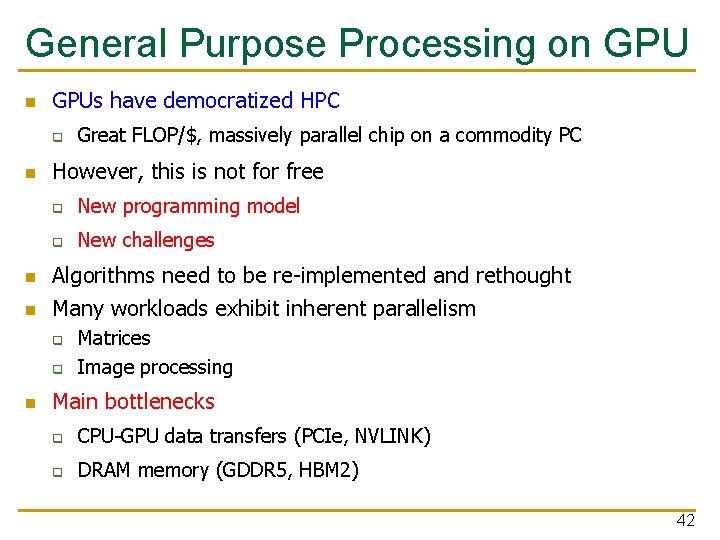 General Purpose Processing on GPU

- GPUs have democratized HPC
  - Great FLOP/\$, massively parallel chip on a commodity PC
- However, this is not for free
  - New programming model
  - New challenges
- Algorithms need to be re-implemented and rethought
- Many workloads exhibit inherent parallelism
  - Matrices
  - Image processing
- Main bottlenecks
  - CPU-GPU data transfers (PCIe, NVLINK)
  - DRAM memory (GDDR5, HBM2)

42